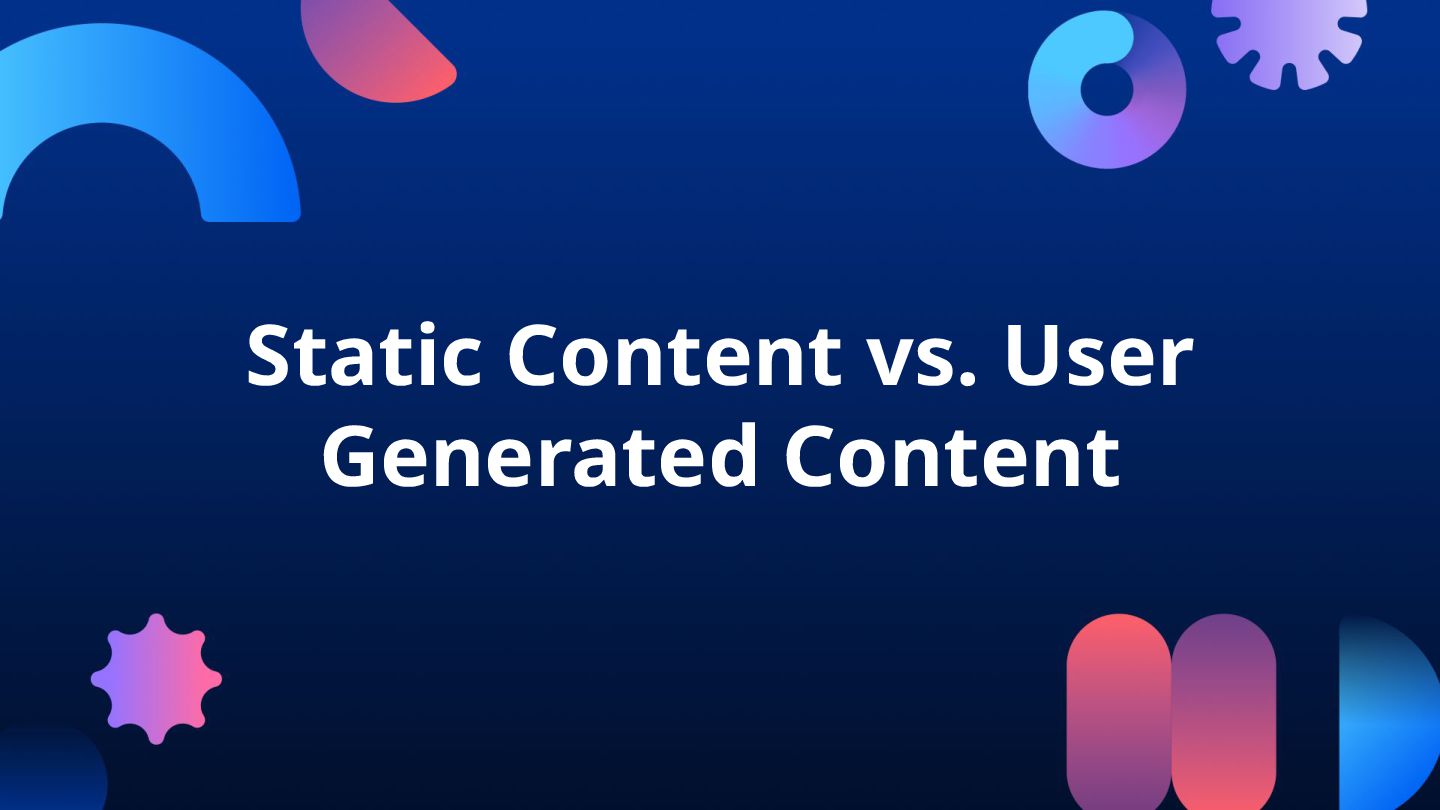 Static Content vs. User Generated Content